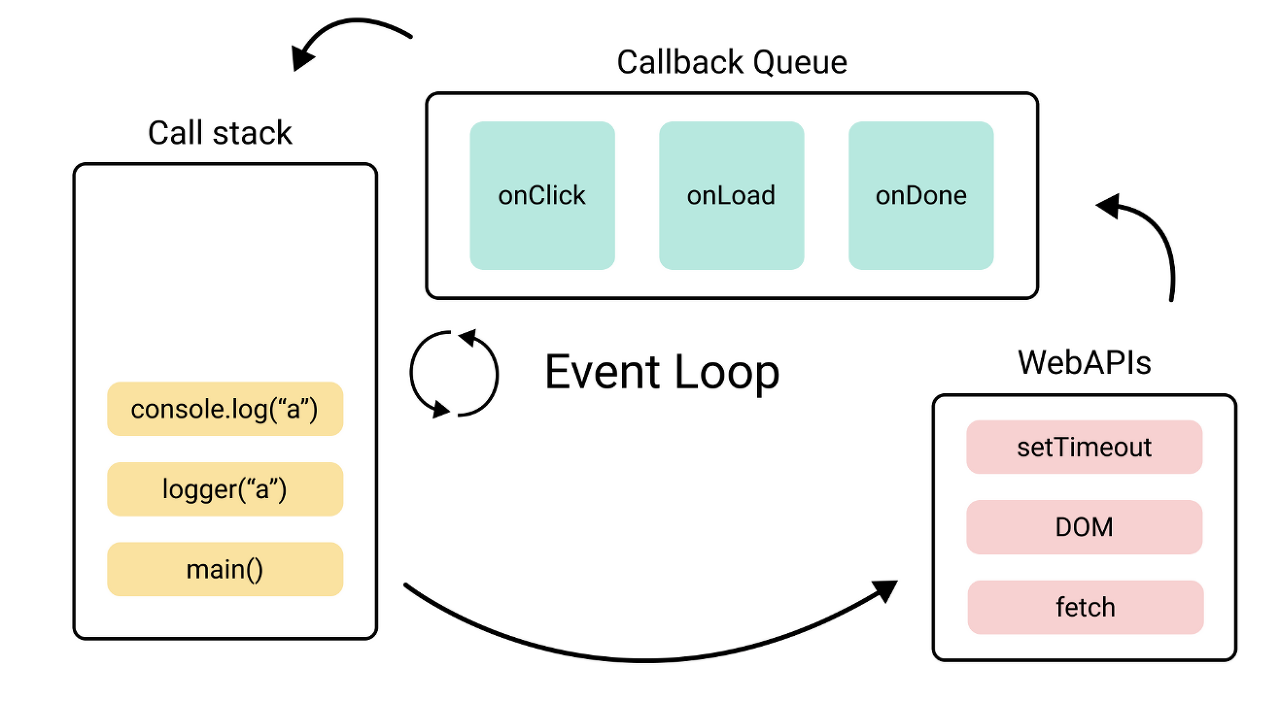 Callback Queue

onClick

onLoad

onDone

Call stack

console.log(“a”)

logger(“a”)

main()

Event Loop

WebAPIs

setTimeout

DOM

fetch